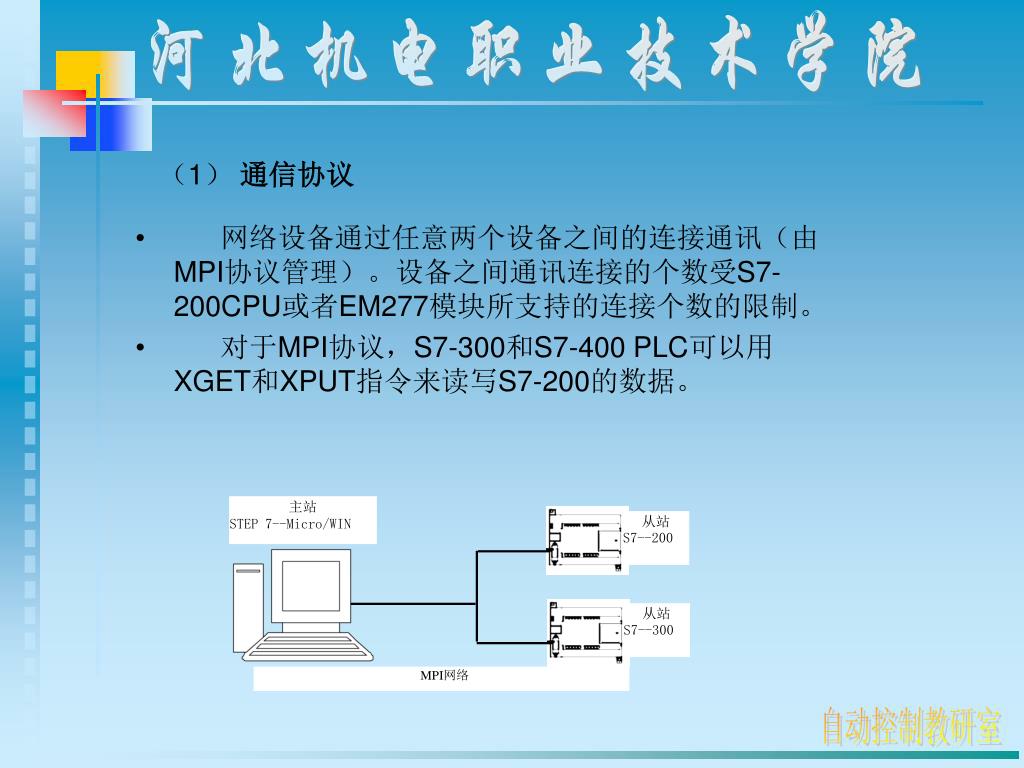 河北机电职业技术学院

（1） 通信协议

• 网络设备通过任意两个设备之间的连接通讯（由MPI协议管理）。设备之间通讯连接的个数受S7-200CPU或者EM277模块所支持的连接个数的限制。

• 对于MPI协议，S7-300和S7-400 PLC可以用XGET和XPUT指令来读写S7-200的数据。

主站
STEP 7--Micro/WIN

从站
S7--200

从站
S7--300

MPI网络

自动控制教研室